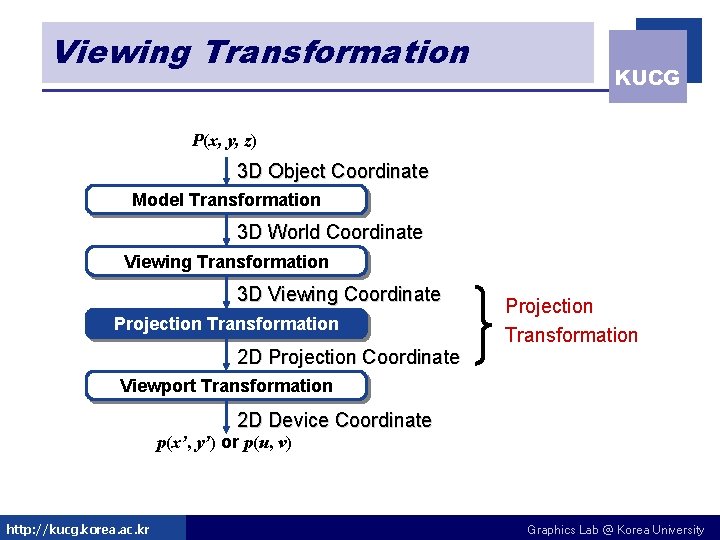 Viewing Transformation

KUCG

$P(x, y, z)$

3D Object Coordinate

Model Transformation

3D World Coordinate

Viewing Transformation

3D Viewing Coordinate

Projection Transformation

2D Projection Coordinate

Viewport Transformation

2D Device Coordinate

$p(x', y')$ or $p(u, v)$

Projection Transformation

http://kucg.korea.ac.kr

Graphics Lab @ Korea University